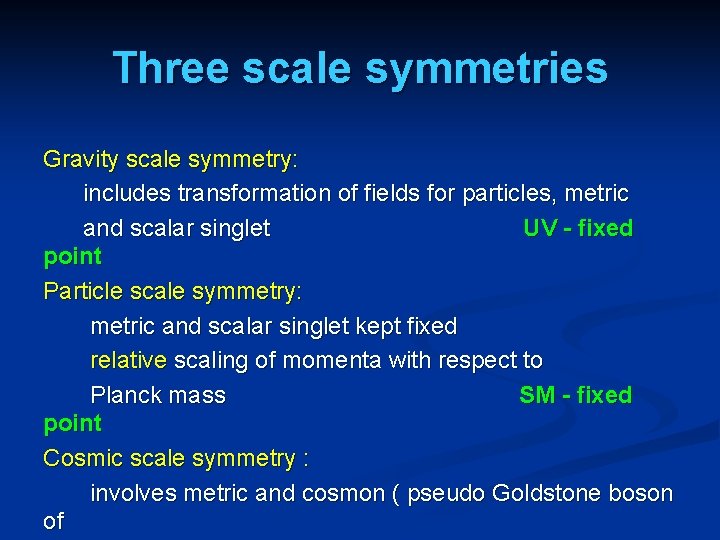 Three scale symmetries

Gravity scale symmetry:
includes transformation of fields for particles, metric and scalar singlet UV - fixed point

Particle scale symmetry:
metric and scalar singlet kept fixed
relative scaling of momenta with respect to Planck mass SM - fixed point

Cosmic scale symmetry :
involves metric and cosmon ( pseudo Goldstone boson of